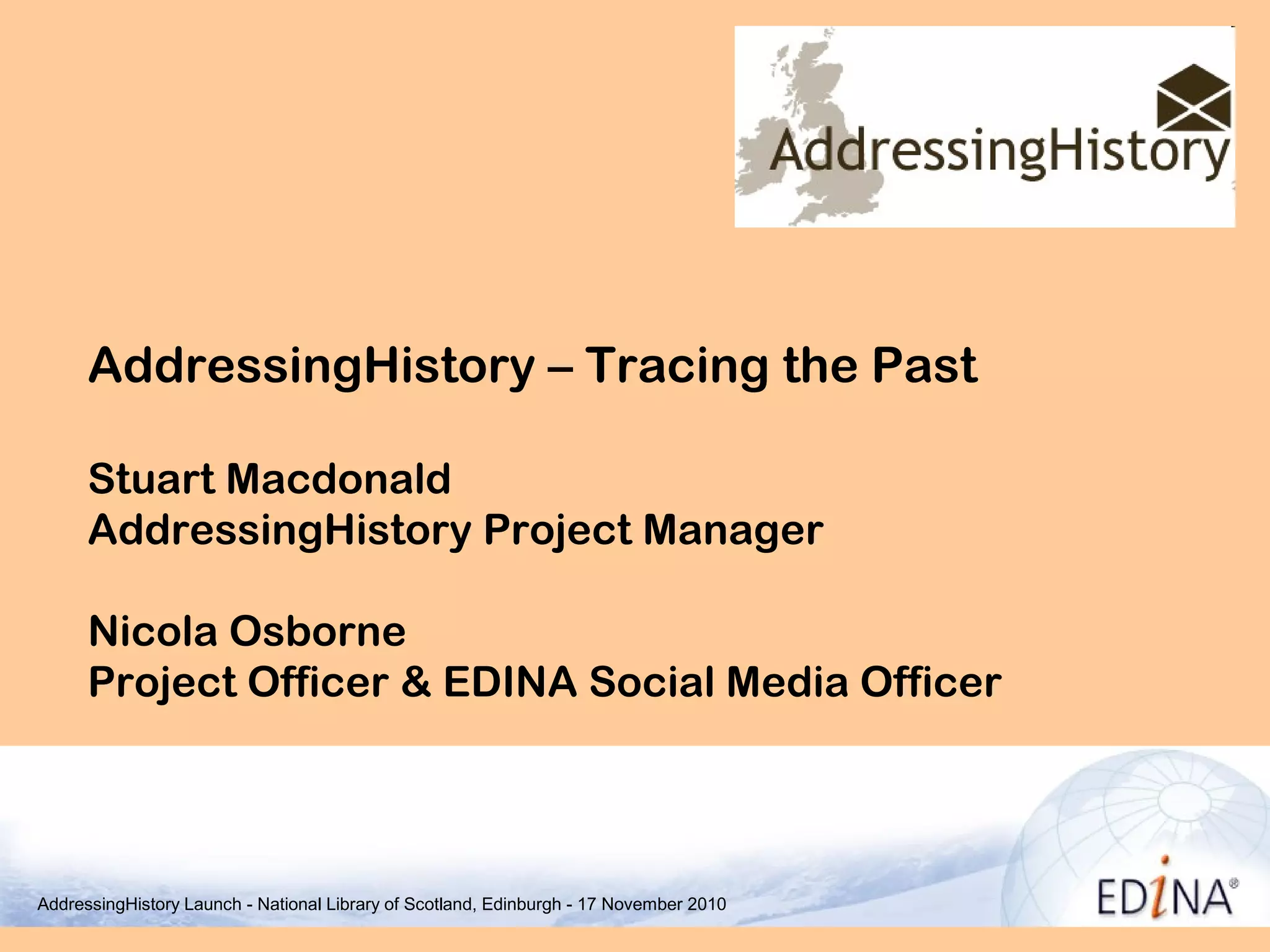 AddressingHistory

AddressingHistory – Tracing the Past

Stuart Macdonald
AddressingHistory Project Manager

Nicola Osborne
Project Officer & EDINA Social Media Officer

AddressingHistory Launch - National Library of Scotland, Edinburgh - 17 November 2010

EDINA®